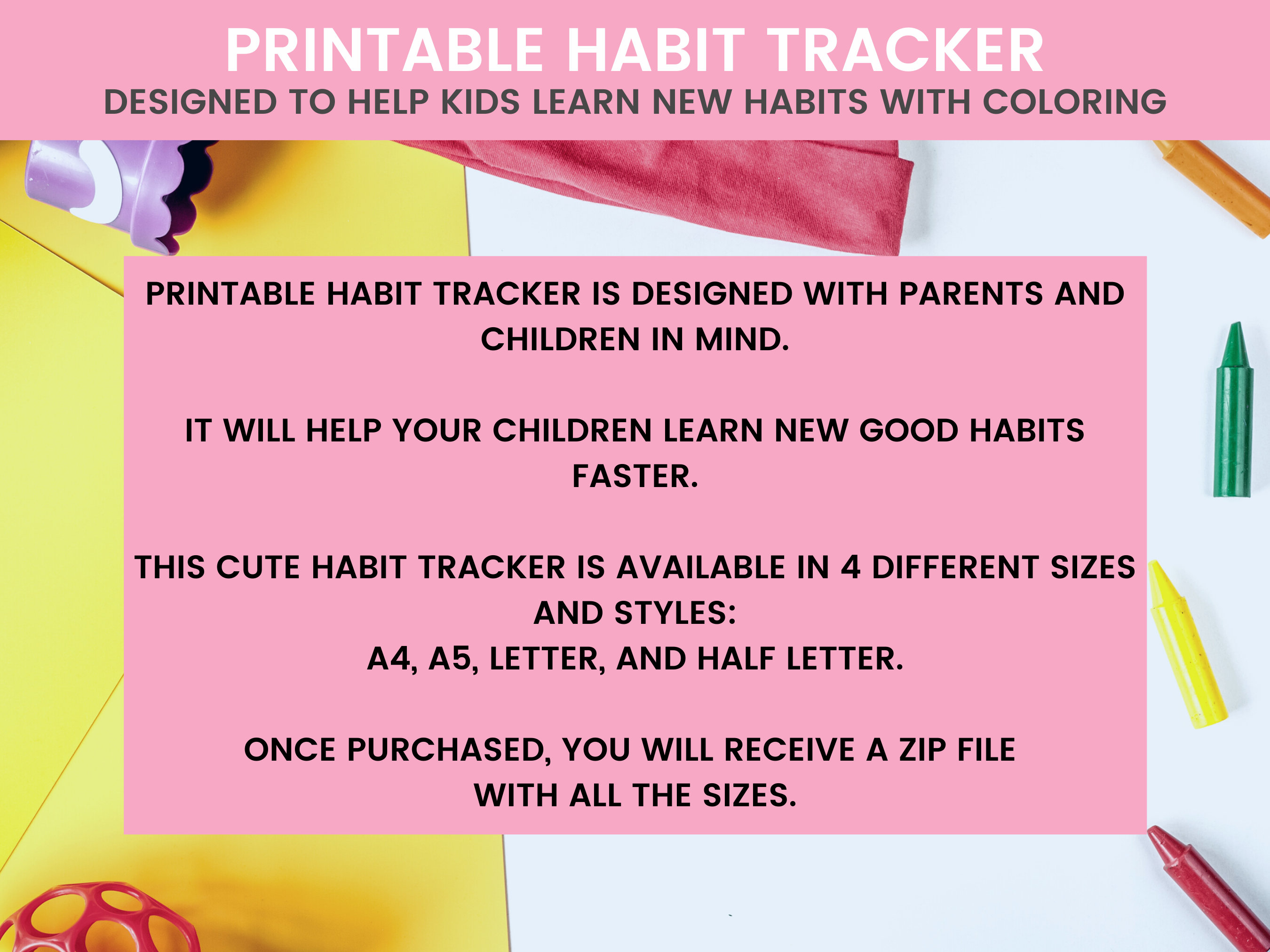 PRINTABLE HABIT TRACKER
DESIGNED TO HELP KIDS LEARN NEW HABITS WITH COLORING

PRINTABLE HABIT TRACKER IS DESIGNED WITH PARENTS AND CHILDREN IN MIND.

IT WILL HELP YOUR CHILDREN LEARN NEW GOOD HABITS FASTER.

THIS CUTE HABIT TRACKER IS AVAILABLE IN 4 DIFFERENT SIZES AND STYLES:
A4, A5, LETTER, AND HALF LETTER.

ONCE PURCHASED, YOU WILL RECEIVE A ZIP FILE WITH ALL THE SIZES.